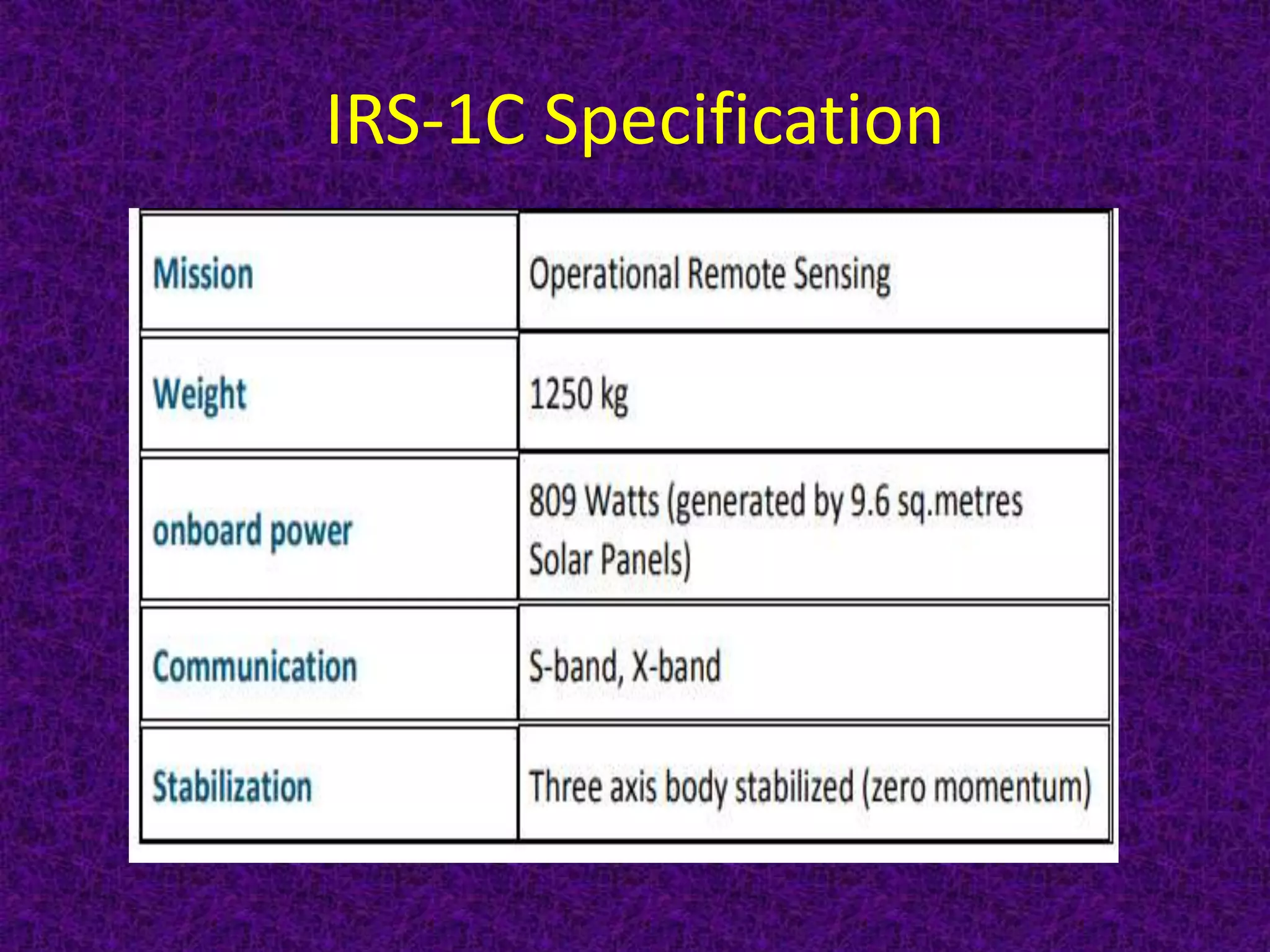 IRS-1C Specification

| | |
|---|---|
| Mission | Operational Remote Sensing |
| Weight | 1250 kg |
| onboard power | 809 Watts (generated by 9.6 sq.metres Solar Panels) |
| Communication | S-band, X-band |
| Stabilization | Three axis body stabilized (zero momentum) |